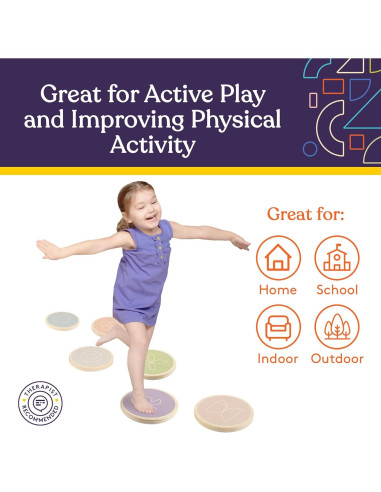 Great for Active Play and Improving Physical Activity

Great for:

Home

School

Indoor

Outdoor

THERAPIST RECOMMENDED